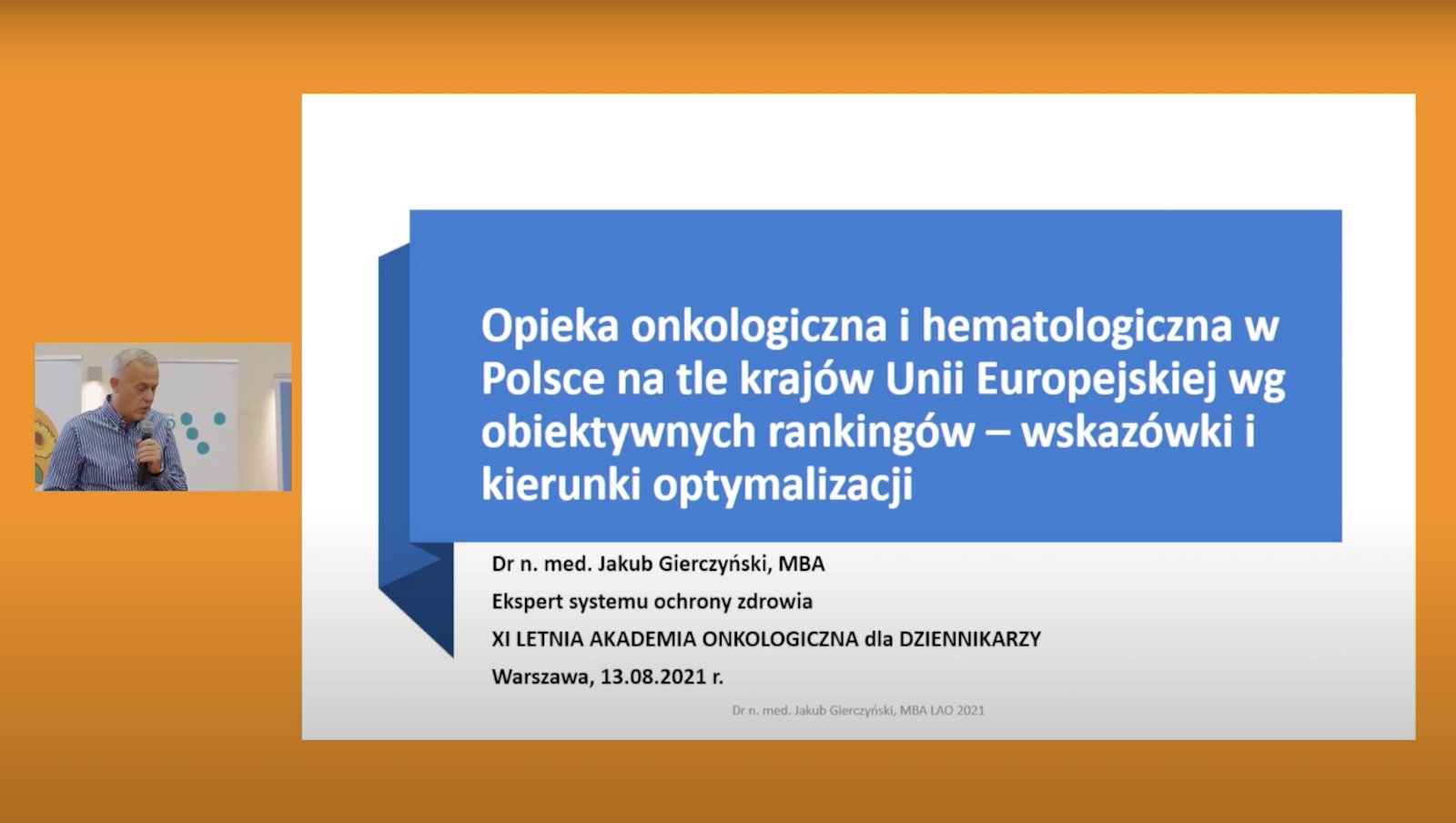 Opieka onkologiczna i hematologiczna w Polsce na tle krajów Unii Europejskiej wg obiektywnych rankingów – wskazówki i kierunki optymalizacji

Dr n. med. Jakub Gierczyński, MBA

Ekspert systemu ochrony zdrowia

XI LETNIA AKADEMIA ONKOLOGICZNA dla DZIENNIKARZY

Warszawa, 13.08.2021 r.

Dr n. med. Jakub Gierczyński, MBA LAO 2021